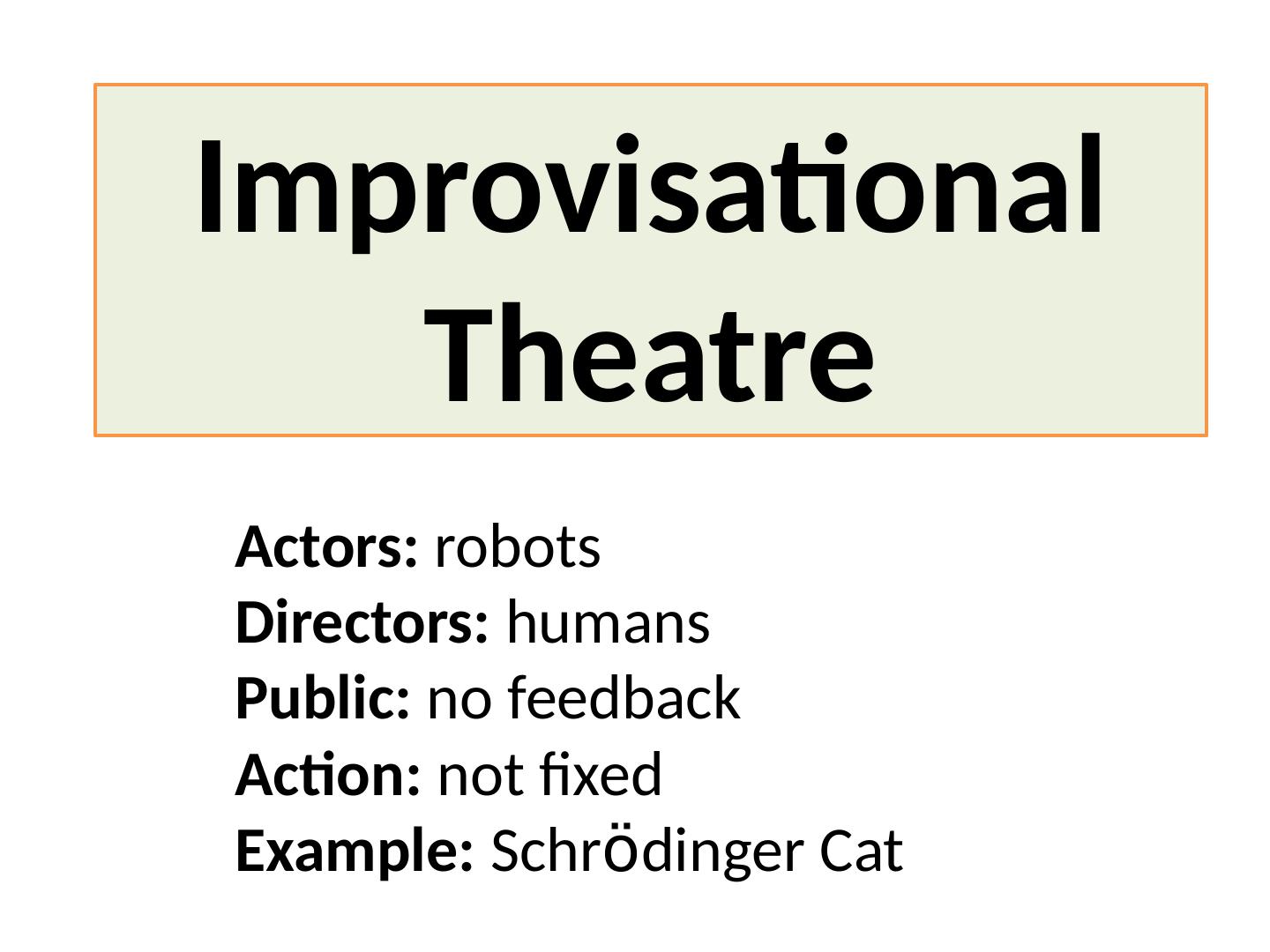 Improvisational Theatre

Actors: robots
Directors: humans
Public: no feedback
Action: not fixed
Example: Schrödinger Cat